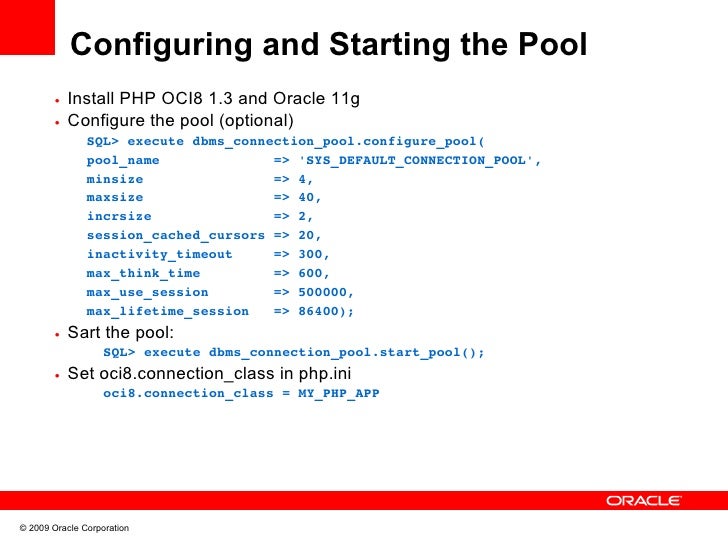 Configuring and Starting the Pool

• Install PHP OCI8 1.3 and Oracle 11g
• Configure the pool (optional)

SQL> execute dbms_connection_pool.configure_pool(
pool_name              => 'SYS_DEFAULT_CONNECTION_POOL',
minsize                => 4,
maxsize                => 40,
incrsize               => 2,
session_cached_cursors => 20,
inactivity_timeout     => 300,
max_think_time         => 600,
max_use_session        => 500000,
max_lifetime_session   => 86400);

• Sart the pool:

SQL> execute dbms_connection_pool.start_pool();

• Set oci8.connection_class in php.ini

oci8.connection_class = MY_PHP_APP

ORACLE

© 2009 Oracle Corporation